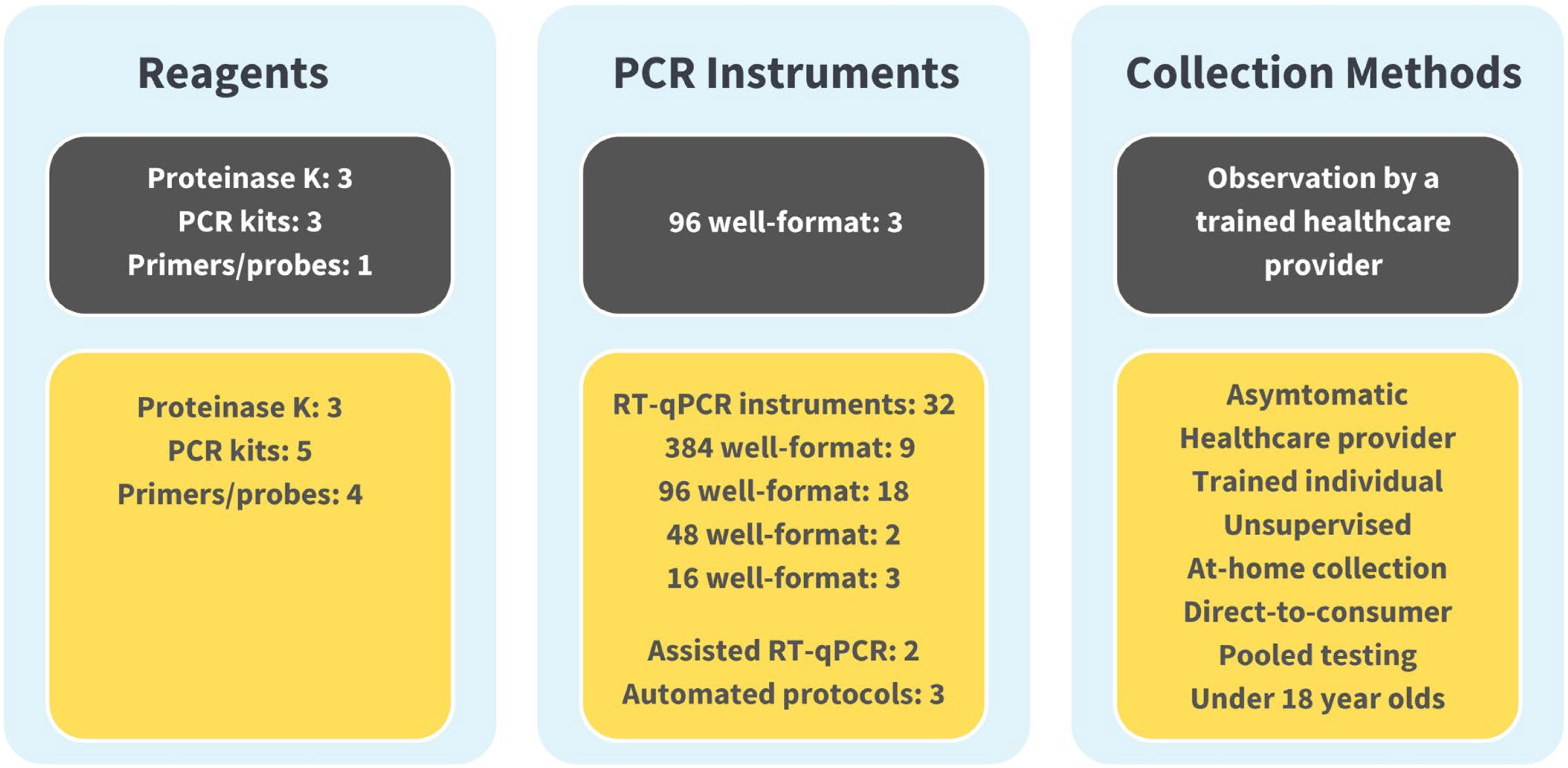 Reagents

Proteinase K: 3
PCR kits: 3
Primers/probes: 1

Proteinase K: 3
PCR kits: 5
Primers/probes: 4

PCR Instruments

96 well-format: 3

RT-qPCR instruments: 32
384 well-format: 9
96 well-format: 18
48 well-format: 2
16 well-format: 3

Assisted RT-qPCR: 2
Automated protocols: 3

Collection Methods

Observation by a trained healthcare provider

Asymtomatic
Healthcare provider
Trained individual
Unsupervised
At-home collection
Direct-to-consumer
Pooled testing
Under 18 year olds